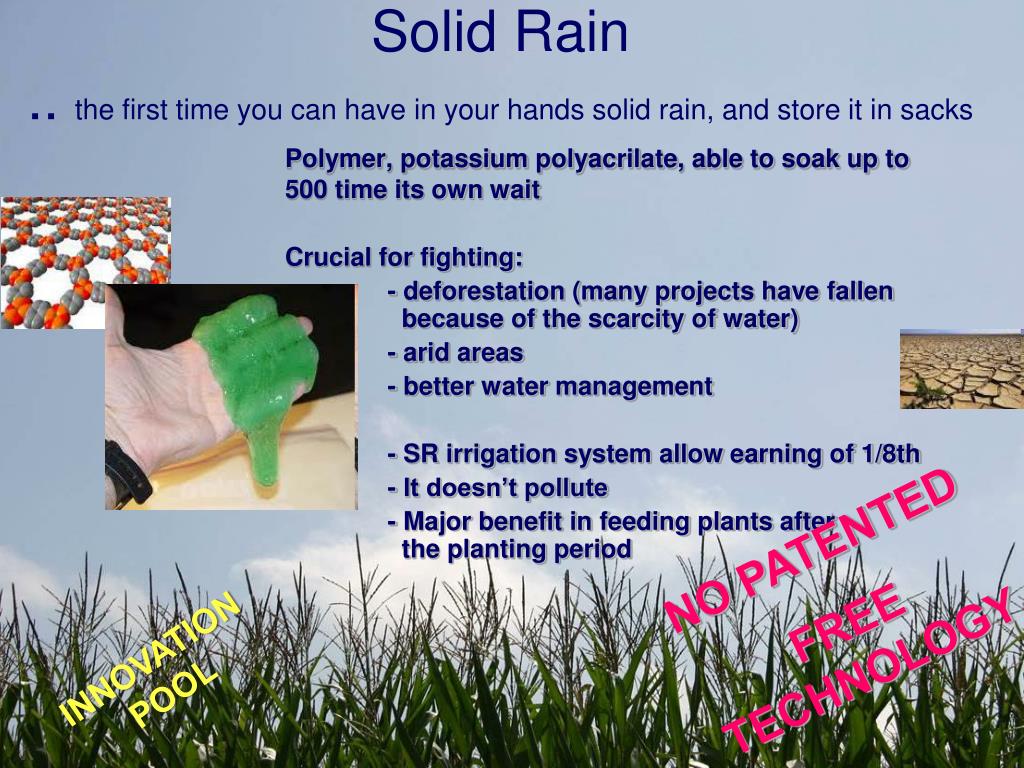 Solid Rain

.. the first time you can have in your hands solid rain, and store it in sacks

Polymer, potassium polyacrilate, able to soak up to 500 time its own wait

Crucial for fighting:
- deforestation (many projects have fallen because of the scarcity of water)
- arid areas
- better water management

- SR irrigation system allow earning of 1/8th
- It doesn't pollute
- Major benefit in feeding plants after the planting period

NO PATENTED
FREE
TECHNOLOGY

INNOVATION
POOL